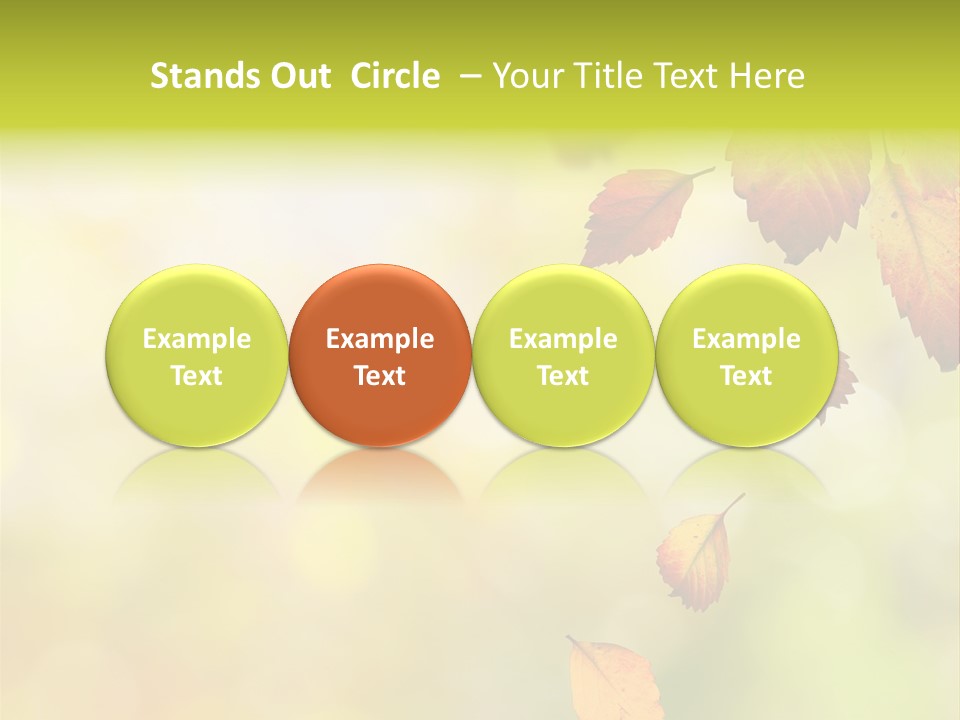 Stands Out Circle – Your Title Text Here

Example Text

Example Text

Example Text

Example Text